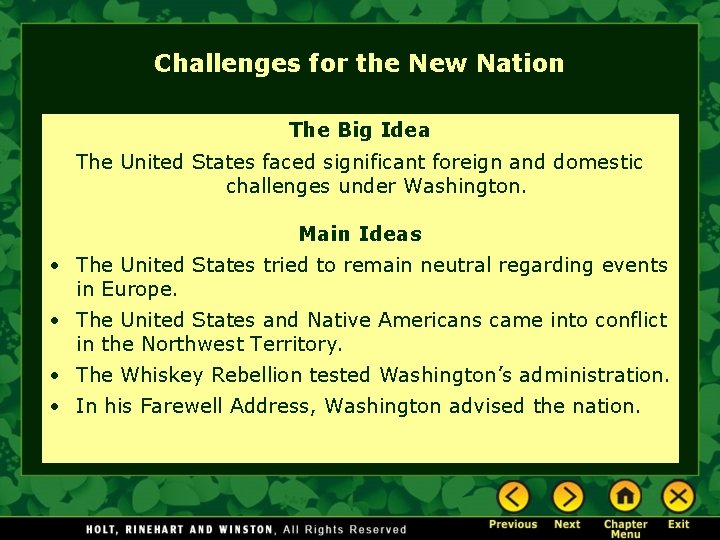 Challenges for the New Nation

The Big Idea

The United States faced significant foreign and domestic challenges under Washington.

Main Ideas

• The United States tried to remain neutral regarding events in Europe.
• The United States and Native Americans came into conflict in the Northwest Territory.
• The Whiskey Rebellion tested Washington's administration.
• In his Farewell Address, Washington advised the nation.

HOLT, RINEHART AND WINSTON, All Rights Reserved

Previous Next Chapter Menu Exit